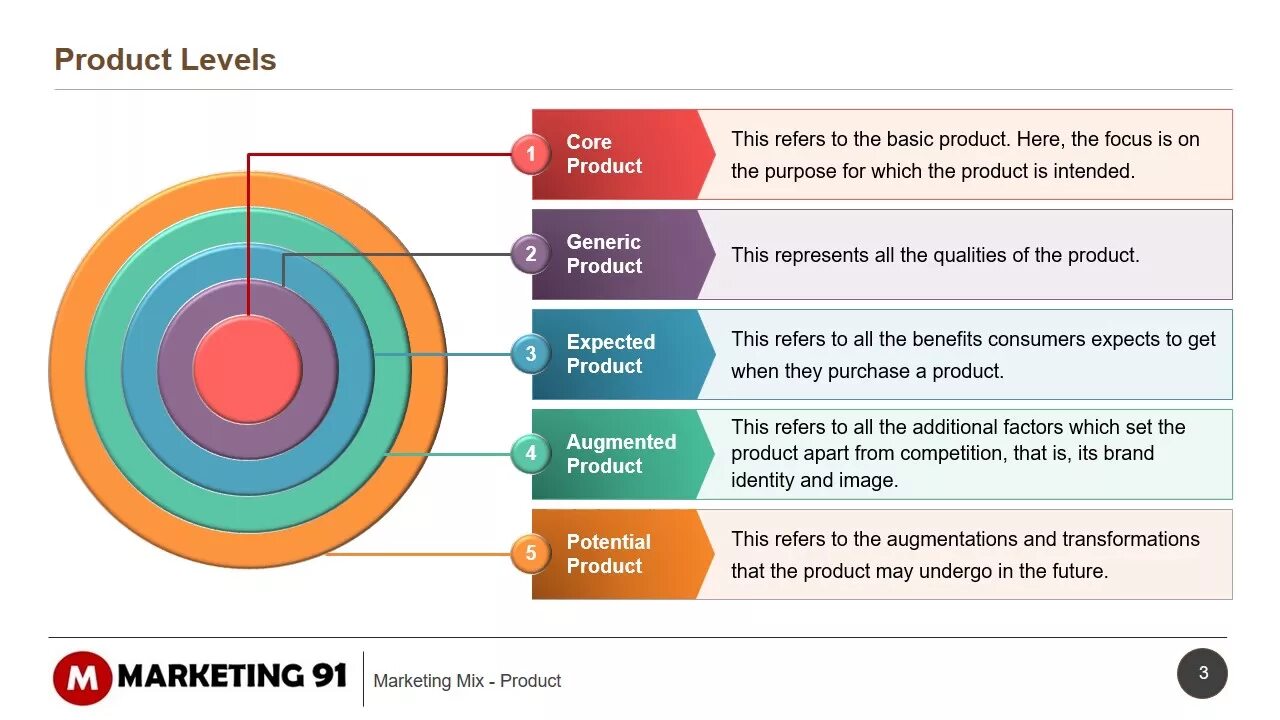 Product Levels

1 Core Product
This refers to the basic product. Here, the focus is on the purpose for which the product is intended.

2 Generic Product
This represents all the qualities of the product.

3 Expected Product
This refers to all the benefits consumers expects to get when they purchase a product.

4 Augmented Product
This refers to all the additional factors which set the product apart from competition, that is, its brand identity and image.

5 Potential Product
This refers to the augmentations and transformations that the product may undergo in the future.

M MARKETING 91
Marketing Mix - Product
3